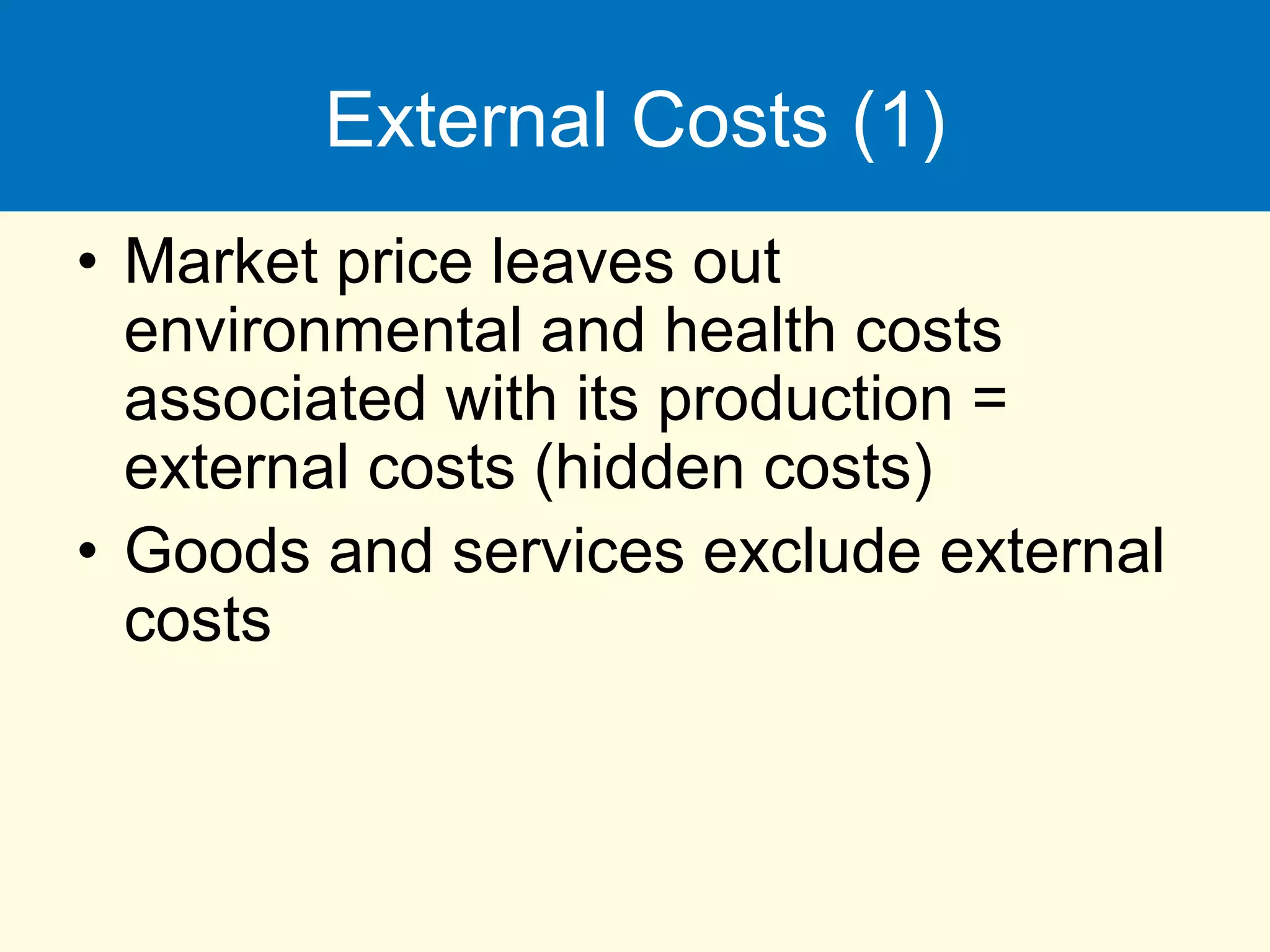 External Costs (1)

• Market price leaves out environmental and health costs associated with its production = external costs (hidden costs)

• Goods and services exclude external costs